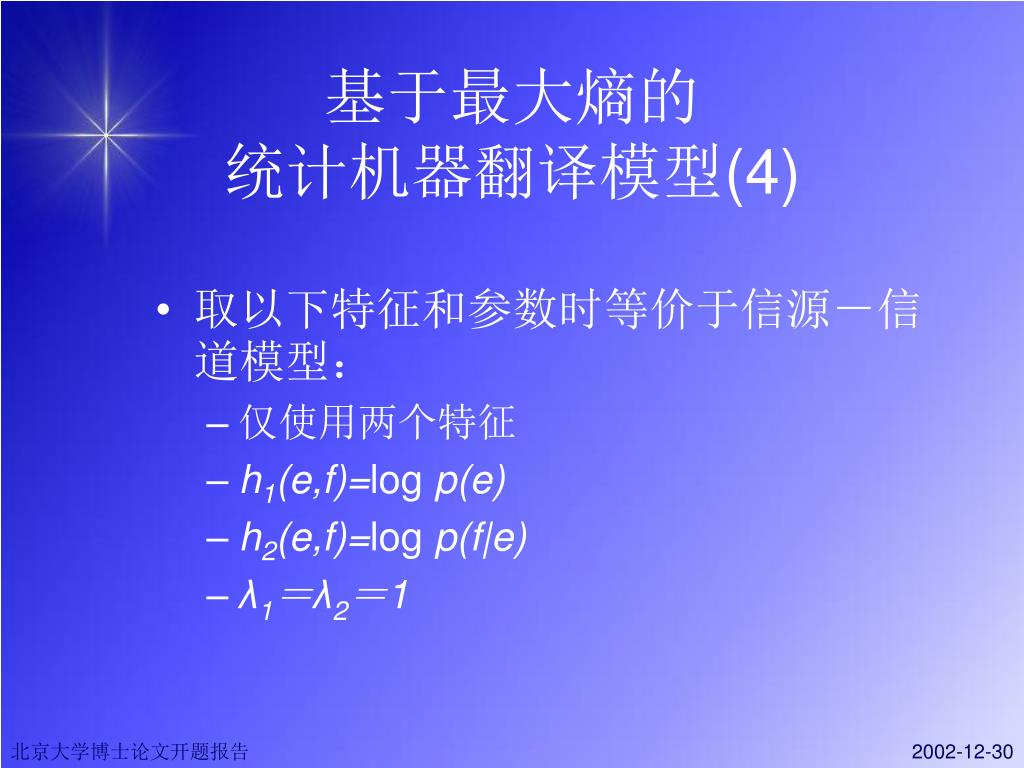 基于最大熵的
统计机器翻译模型(4)

• 取以下特征和参数时等价于信源－信道模型：
– 仅使用两个特征
– $h_1(e,f)=\log p(e)$
– $h_2(e,f)=\log p(f|e)$
– $\lambda_1=\lambda_2=1$

北京大学博士论文开题报告

2002-12-30